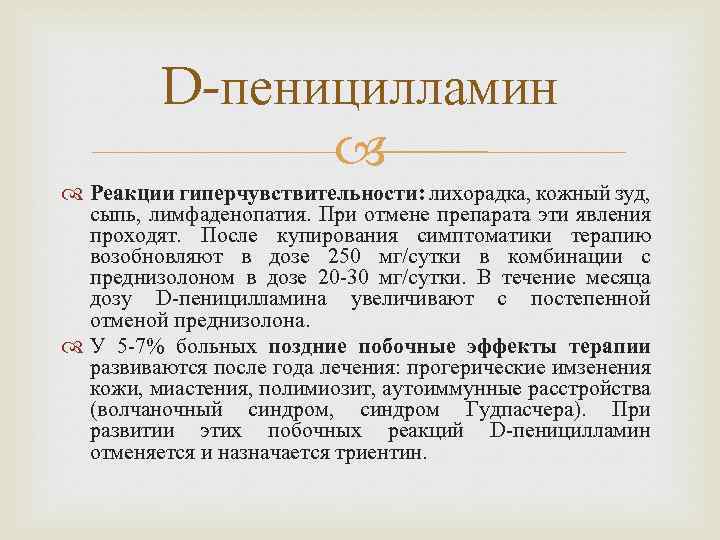 D-пеницилламин

Реакции гиперчувствительности: лихорадка, кожный зуд, сыпь, лимфаденопатия. При отмене препарата эти явления проходят. После купирования симптоматики терапию возобновляют в дозе 250 мг/сутки в комбинации с преднизолоном в дозе 20-30 мг/сутки. В течение месяца дозу D-пеницилламина увеличивают с постепенной отменой преднизолона.

У 5-7% больных поздние побочные эффекты терапии развиваются после года лечения: прогерические имзенения кожи, миастения, полимиозит, аутоиммунные расстройства (волчаночный синдром, синдром Гудпасчера). При развитии этих побочных реакций D-пеницилламин отменяется и назначается триентин.